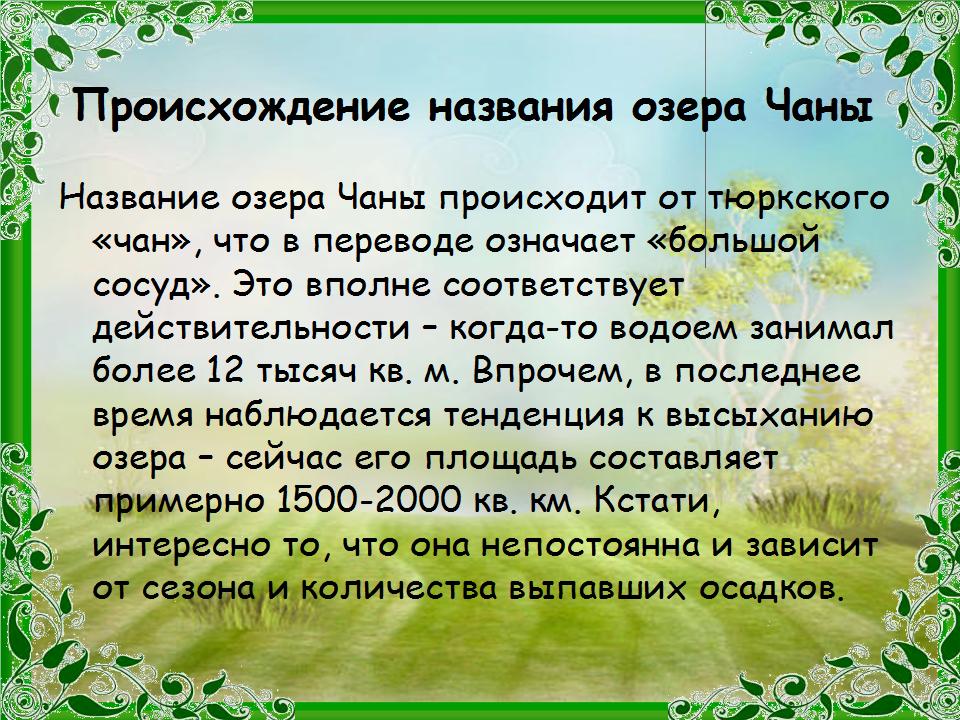 Происхождение названия озера Чаны

Название озера Чаны происходит от тюркского «чан», что в переводе означает «большой сосуд». Это вполне соответствует действительности – когда-то водоем занимал более 12 тысяч кв. м. Впрочем, в последнее время наблюдается тенденция к высыханию озера – сейчас его площадь составляет примерно 1500-2000 кв. км. Кстати, интересно то, что она непостоянна и зависит от сезона и количества выпавших осадков.